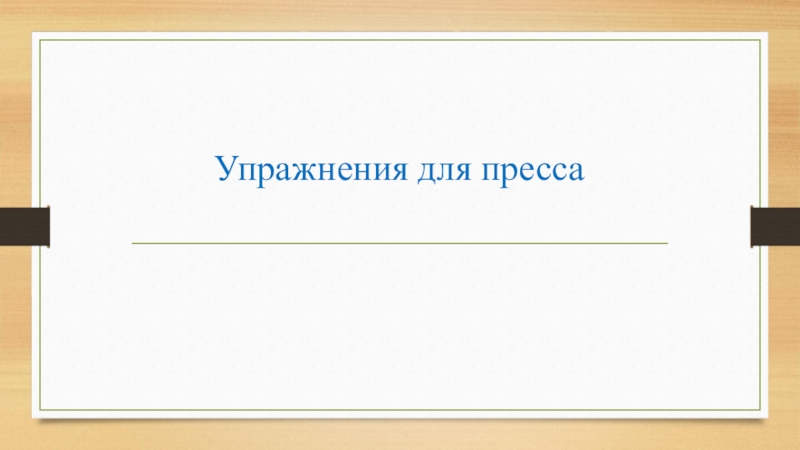 Упражнения для пресса